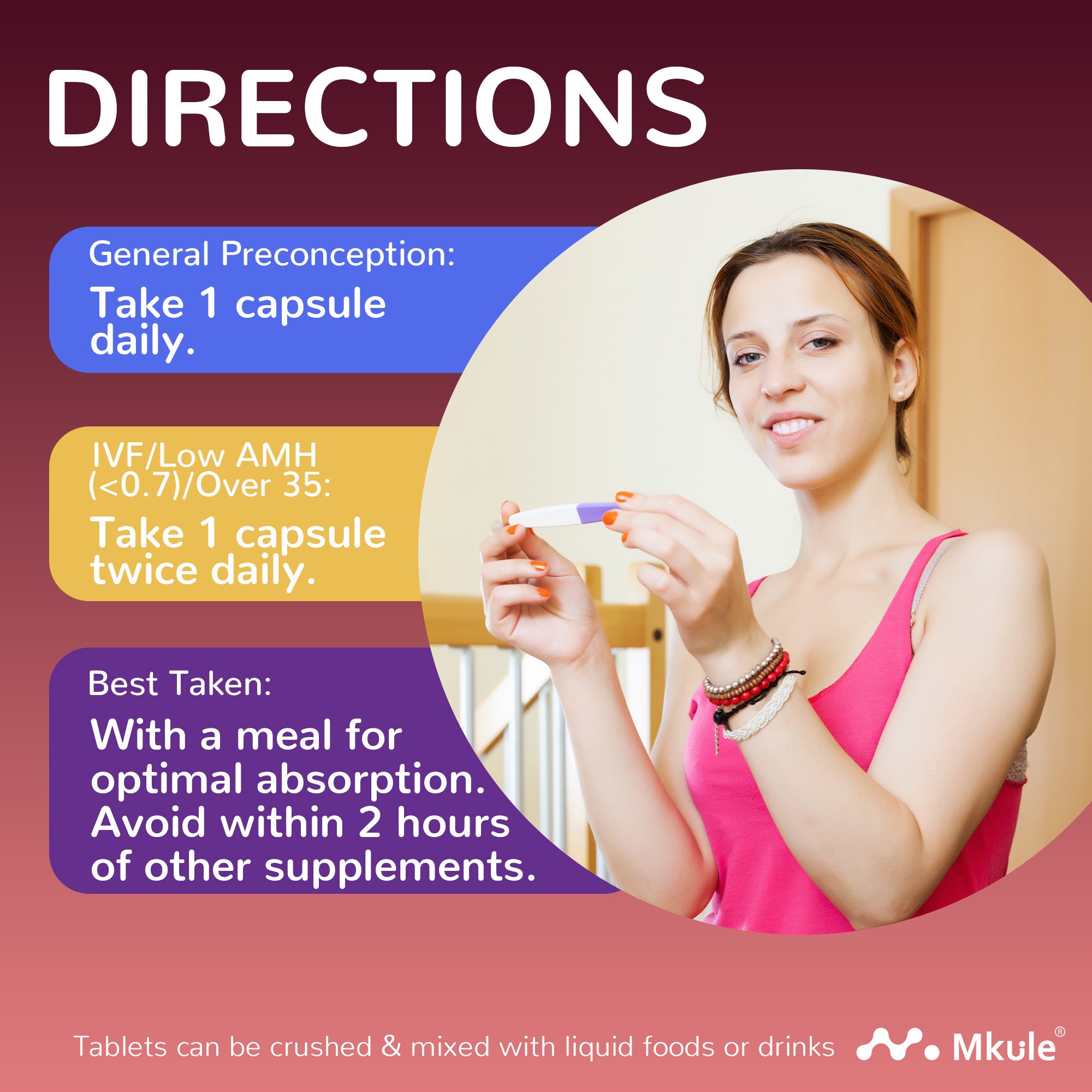 DIRECTIONS

General Preconception:

Take 1 capsule daily.

IVF/Low AMH (<0.7)/Over 35:

Take 1 capsule twice daily.

Best Taken:

With a meal for optimal absorption. Avoid within 2 hours of other supplements.

Tablets can be crushed & mixed with liquid foods or drinks

Mkule®